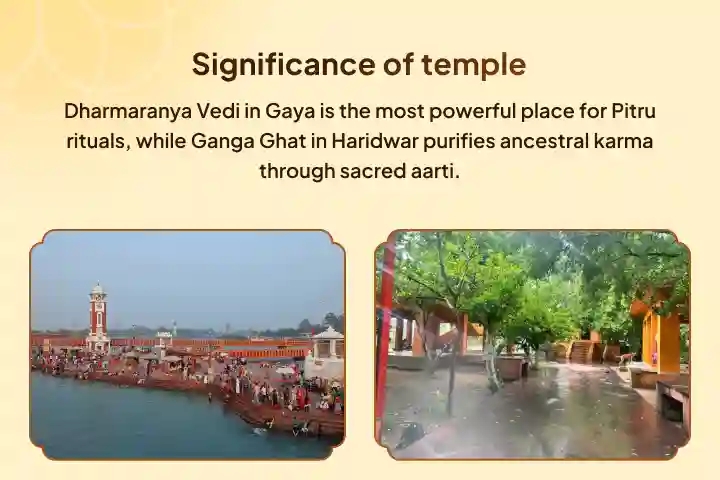 Significance of temple

Dharmaranya Vedi in Gaya is the most powerful place for Pitru rituals, while Ganga Ghat in Haridwar purifies ancestral karma through sacred aarti.